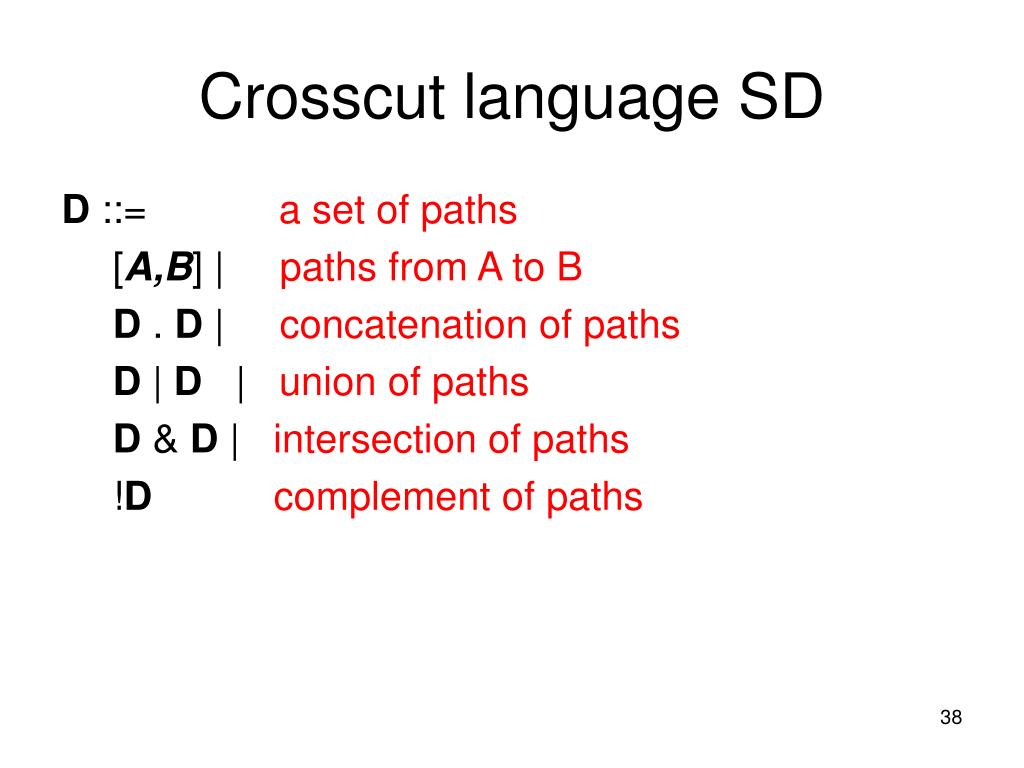 Crosscut language SD

D ::= a set of paths
[A,B] | paths from A to B
D . D | concatenation of paths
D | D | union of paths
D & D | intersection of paths
!D complement of paths

38